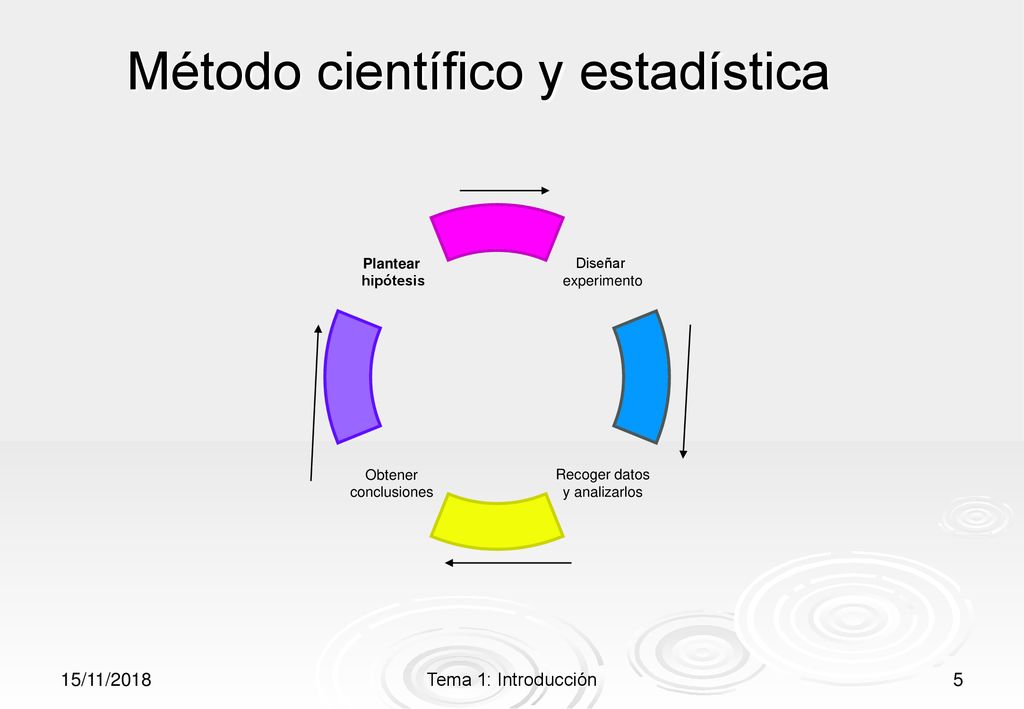 Método científico y estadística

Plantear hipótesis

Diseñar experimento

Recoger datos y analizarlos

Obtener conclusiones

15/11/2018

Tema 1: Introducción

5